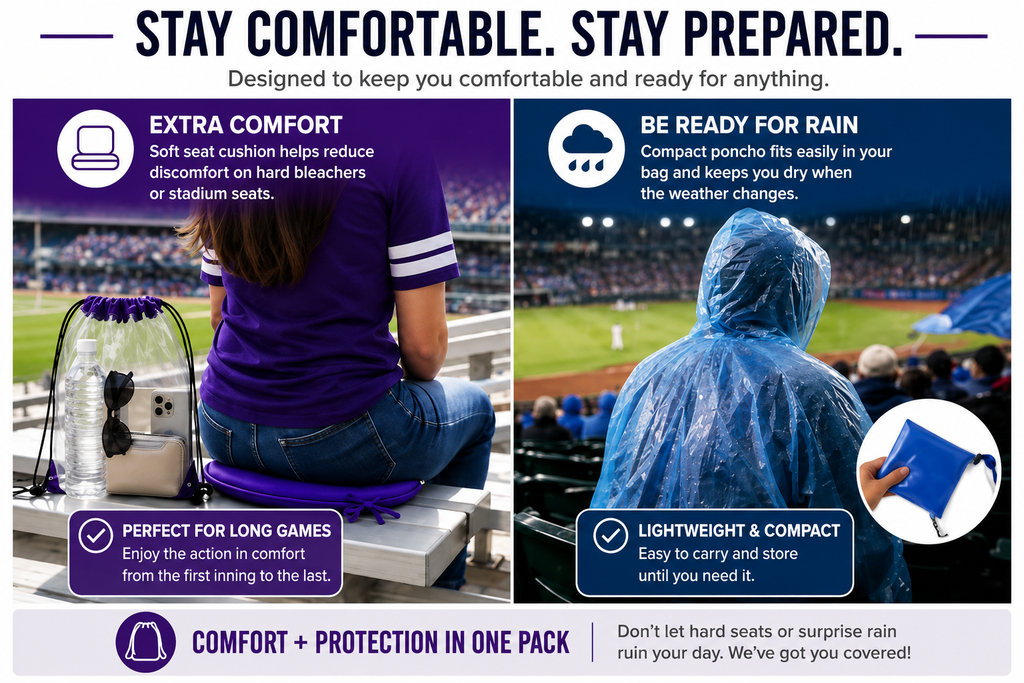 STAY COMFORTABLE. STAY PREPARED.

Designed to keep you comfortable and ready for anything.

EXTRA COMFORT
Soft seat cushion helps reduce discomfort on hard bleachers or stadium seats.

PERFECT FOR LONG GAMES
Enjoy the action in comfort from the first inning to the last.

BE READY FOR RAIN
Compact poncho fits easily in your bag and keeps you dry when the weather changes.

LIGHTWEIGHT & COMPACT
Easy to carry and store until you need it.

COMFORT + PROTECTION IN ONE PACK

Don't let hard seats or surprise rain ruin your day. We've got you covered!